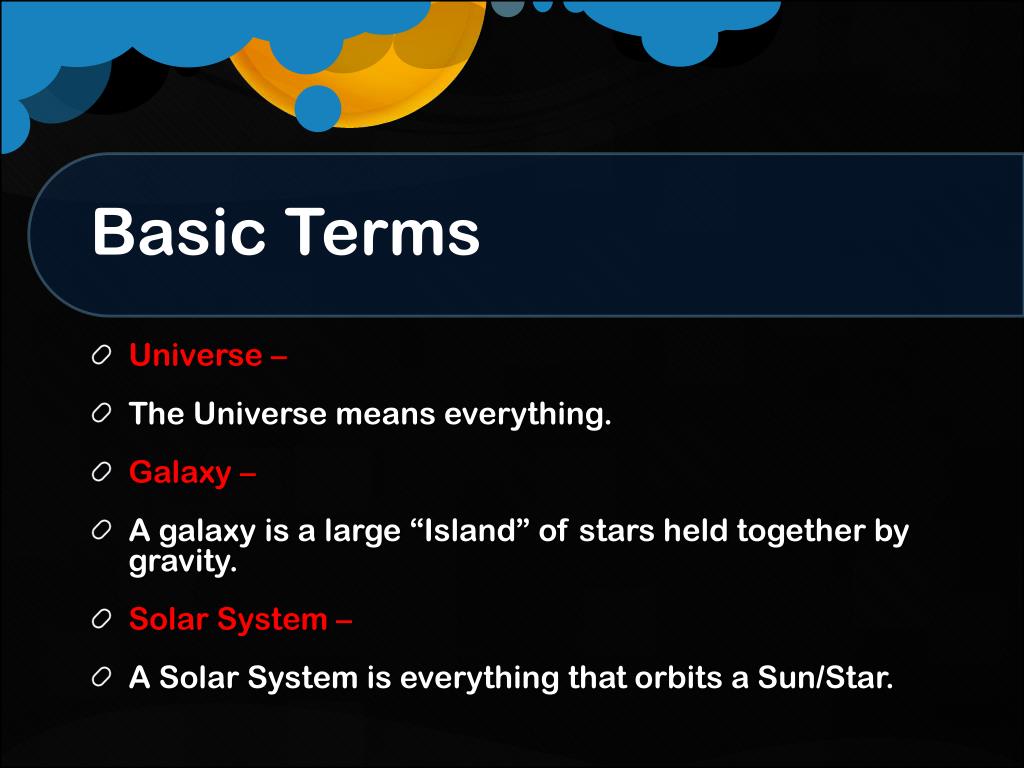 Basic Terms

Universe –

The Universe means everything.

Galaxy –

A galaxy is a large “Island” of stars held together by gravity.

Solar System –

A Solar System is everything that orbits a Sun/Star.